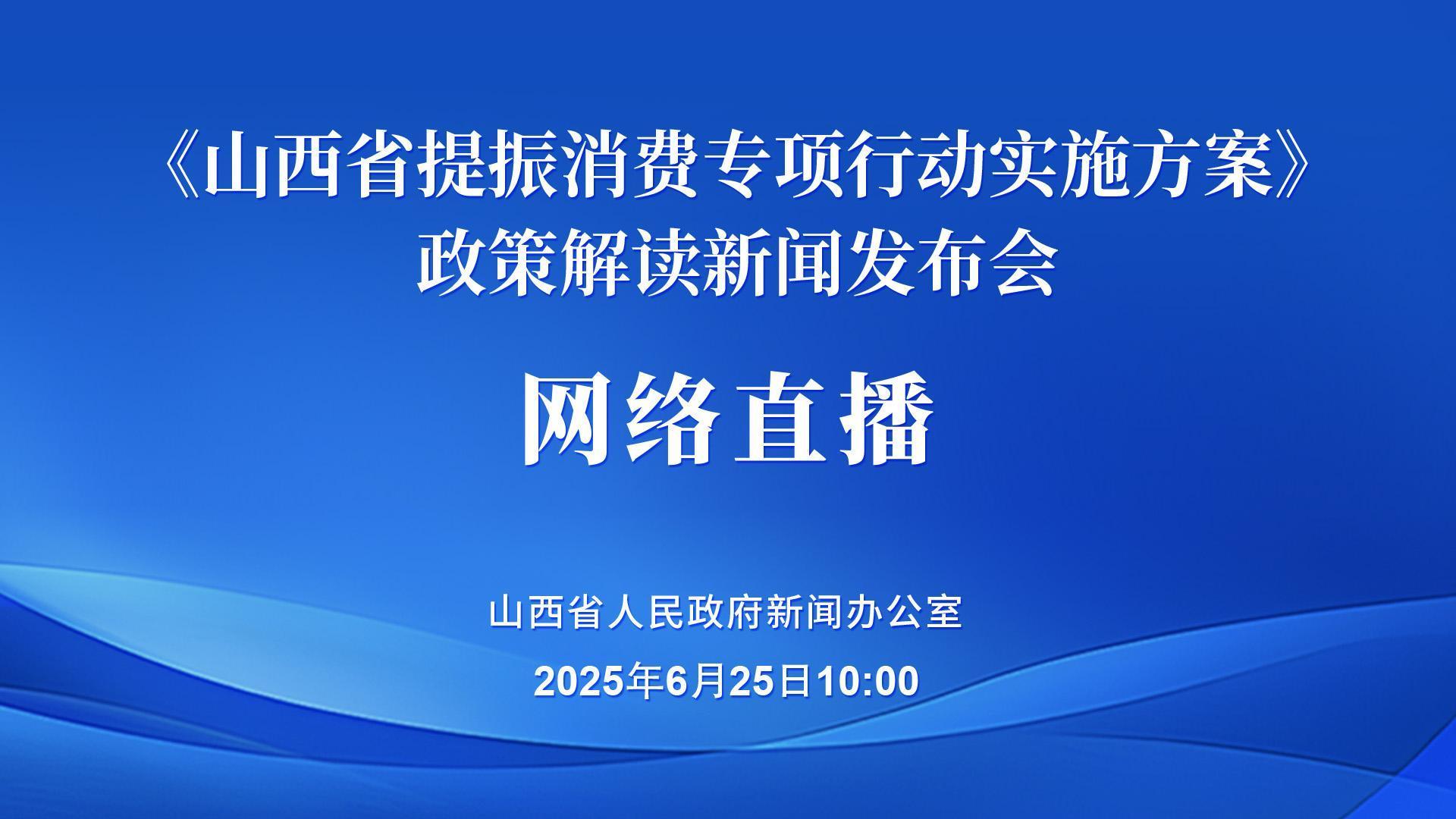 《山西省提振消费专项行动实施方案》
政策解读新闻发布会

网络直播

山西省人民政府新闻办公室

2025年6月25日10:00